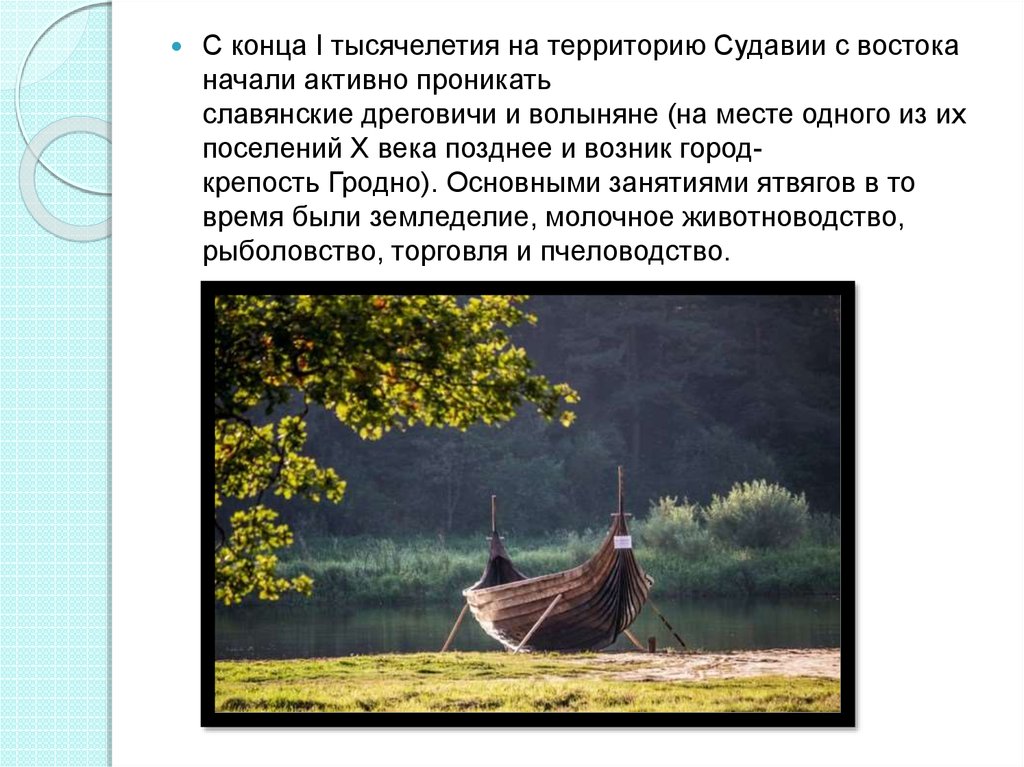 С конца I тысячелетия на территорию Судавии с востока начали активно проникать славянские дреговичи и волыняне (на месте одного из их поселений X века позднее и возник город-крепость Гродно). Основными занятиями ятвягов в то время были земледелие, молочное животноводство, рыболовство, торговля и пчеловодство.